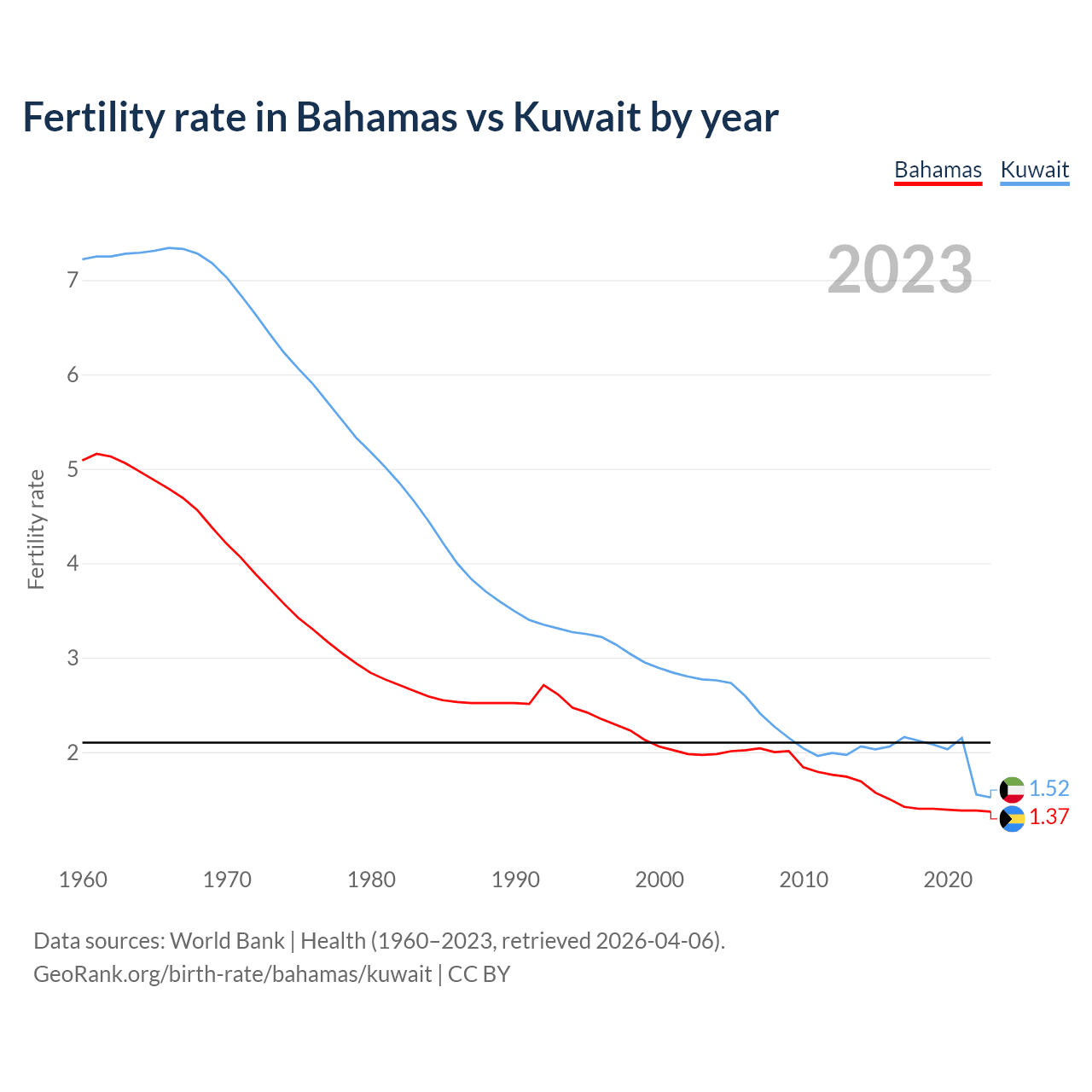 Fertility rate in Bahamas vs Kuwait by year

Bahamas Kuwait

2023

Fertility rate

7
6
5
4
3
2

1.52
1.37

1960 1970 1980 1990 2000 2010 2020

Data sources: World Bank | Health (1960–2023, retrieved 2026-04-06).
GeoRank.org/birth-rate/bahamas/kuwait | CC BY